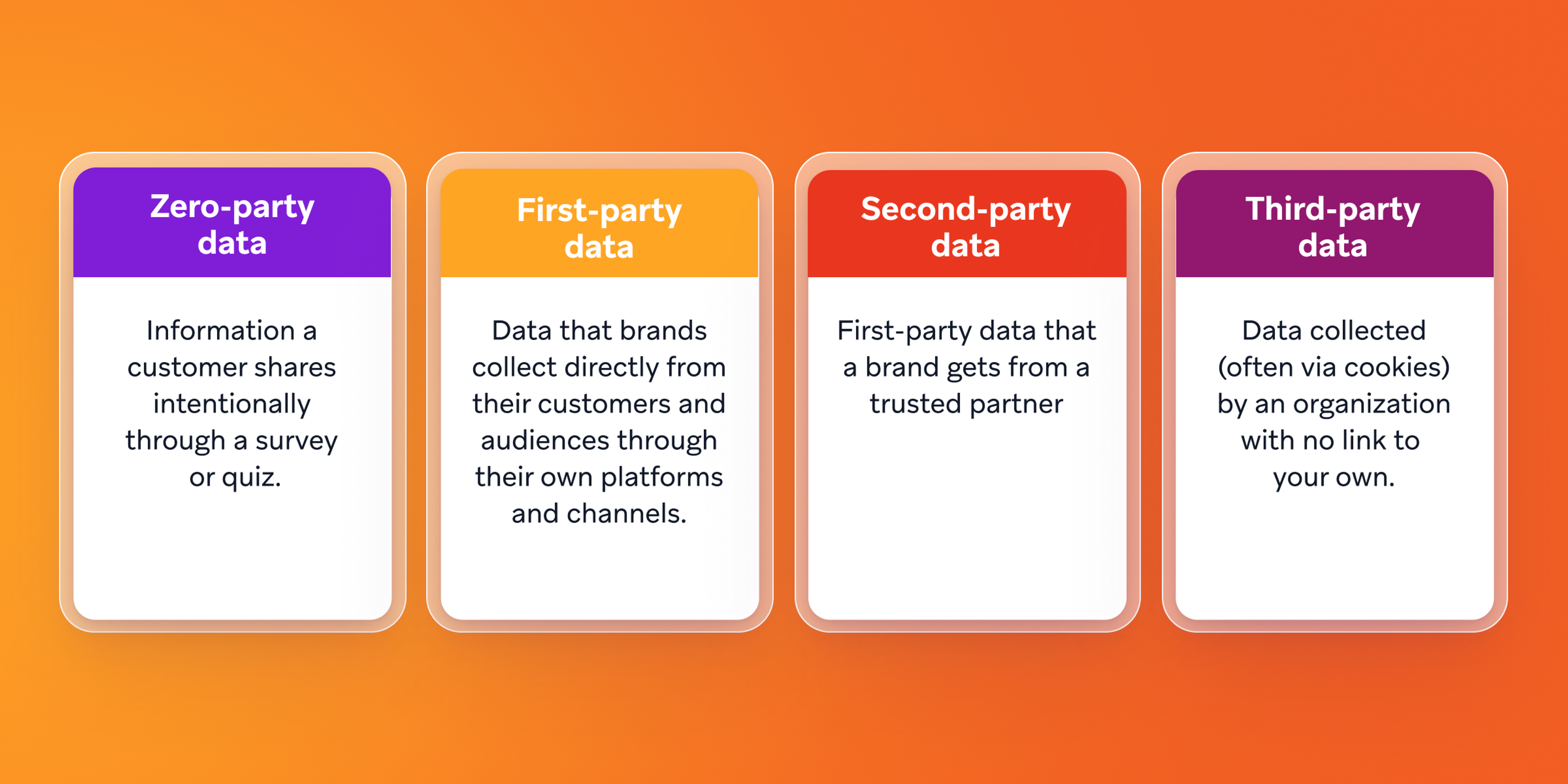 Zero-party data

Information a customer shares intentionally through a survey or quiz.

First-party data

Data that brands collect directly from their customers and audiences through their own platforms and channels.

Second-party data

First-party data that a brand gets from a trusted partner

Third-party data

Data collected (often via cookies) by an organization with no link to your own.